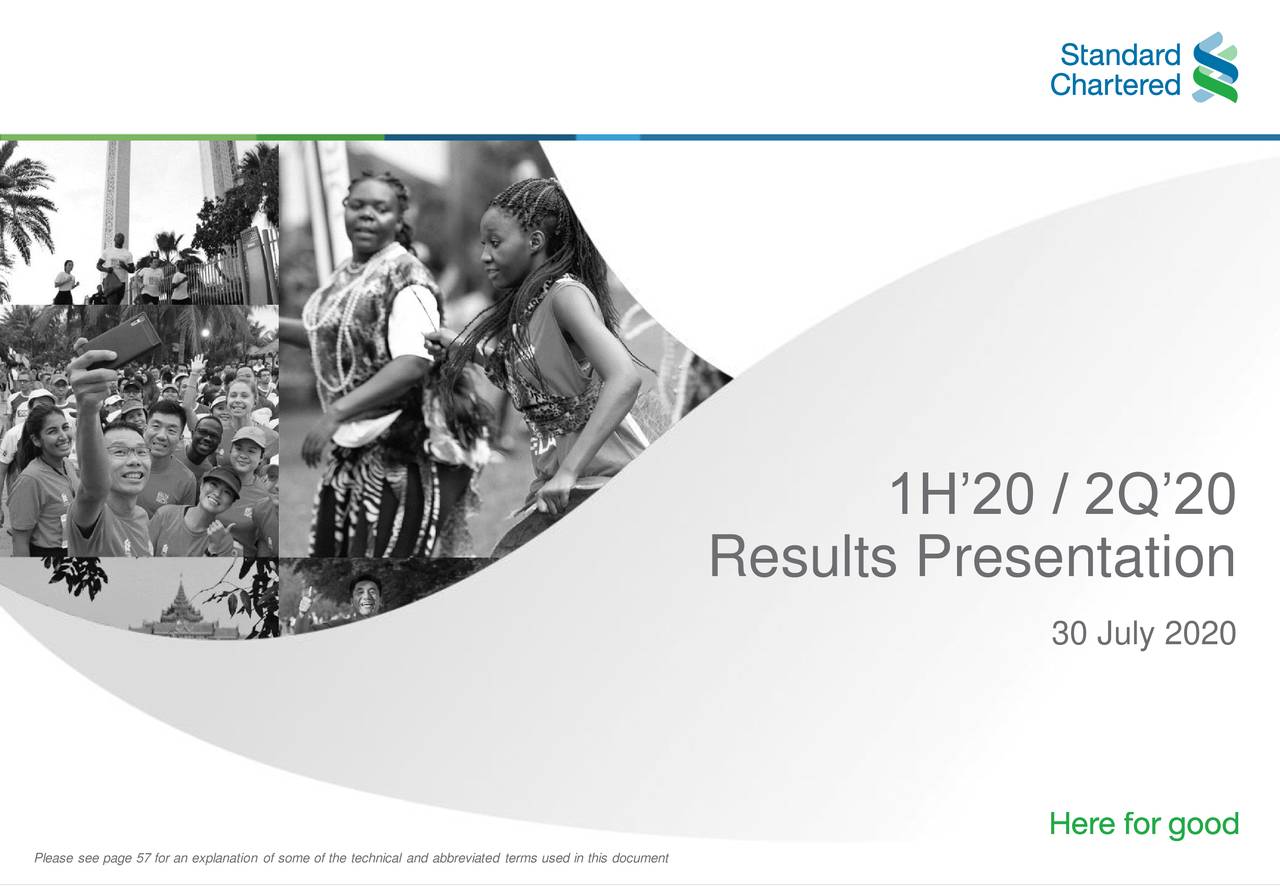 Standard Chartered

1H’20 / 2Q’20
Results Presentation

30 July 2020

Here for good

Please see page 57 for an explanation of some of the technical and abbreviated terms used in this document